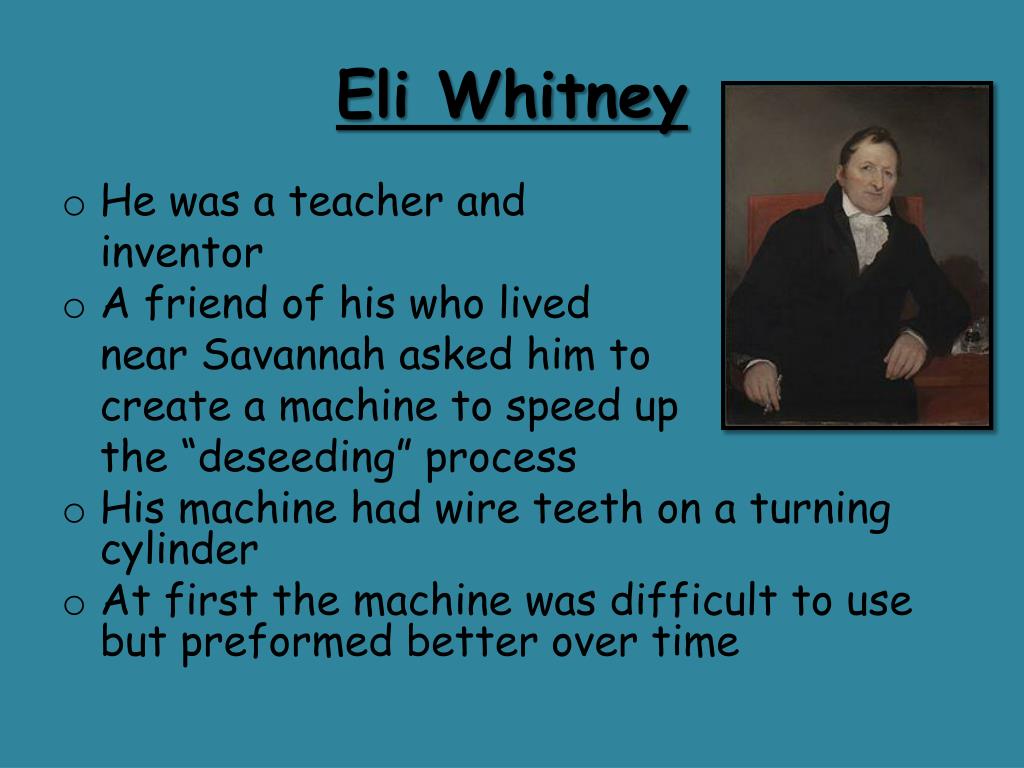 Eli Whitney

o He was a teacher and inventor
o A friend of his who lived near Savannah asked him to create a machine to speed up the “deseeding” process
o His machine had wire teeth on a turning cylinder
o At first the machine was difficult to use but preformed better over time